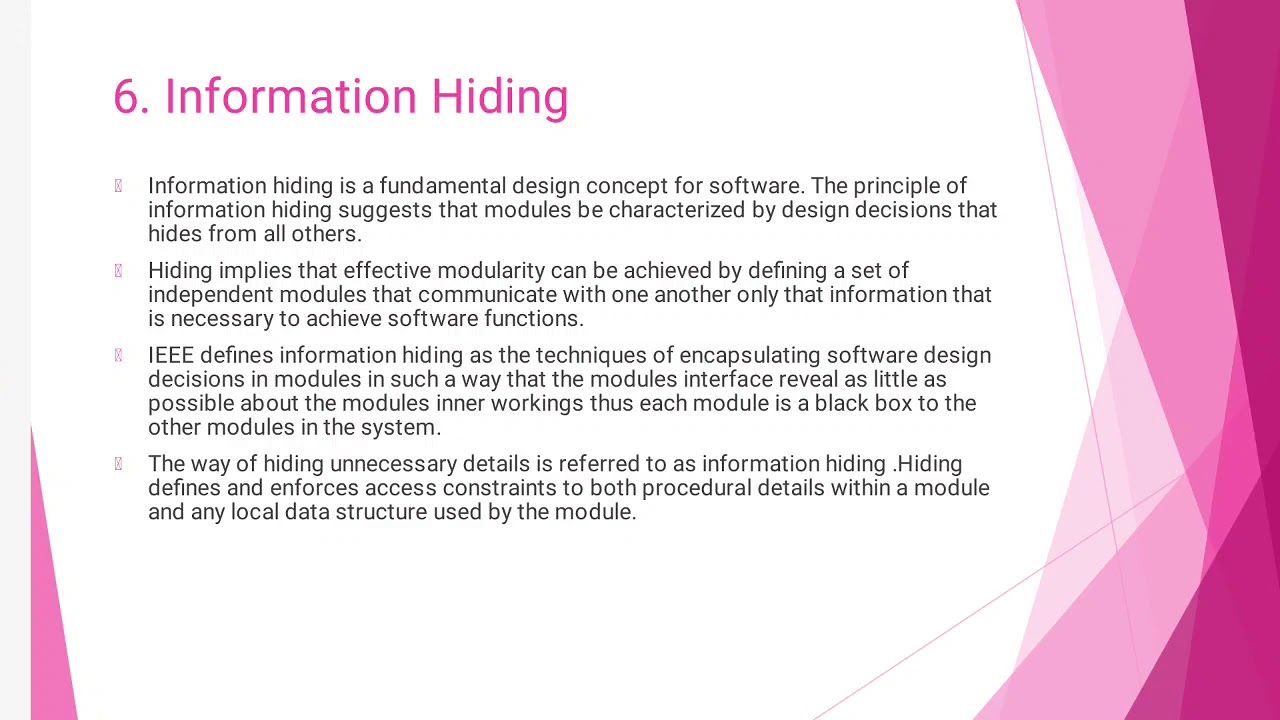 6. Information Hiding

Information hiding is a fundamental design concept for software. The principle of information hiding suggests that modules be characterized by design decisions that hides from all others.

Hiding implies that effective modularity can be achieved by defining a set of independent modules that communicate with one another only that information that is necessary to achieve software functions.

IEEE defines information hiding as the techniques of encapsulating software design decisions in modules in such a way that the modules interface reveal as little as possible about the modules inner workings thus each module is a black box to the other modules in the system.

The way of hiding unnecessary details is referred to as information hiding .Hiding defines and enforces access constraints to both procedural details within a module and any local data structure used by the module.